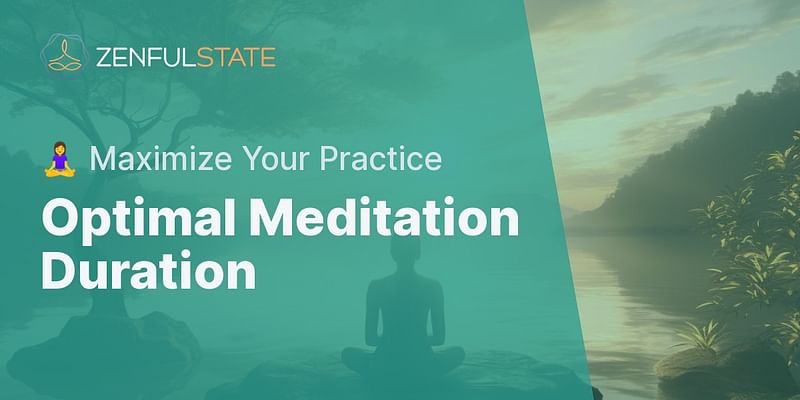 ZENFULSTATE

🧘‍♀️ Maximize Your Practice

Optimal Meditation Duration